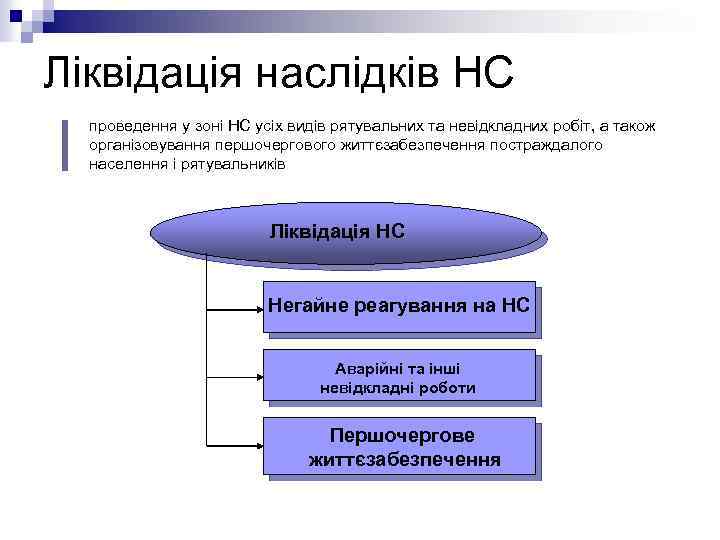 Ліквідація наслідків НС

проведення у зоні НС усіх видів рятувальних та невідкладних робіт, а також організовування першочергового життєзабезпечення постраждалого населення і рятувальників

Ліквідація НС

Негайне реагування на НС

Аварійні та інші невідкладні роботи

Першочергове життєзабезпечення